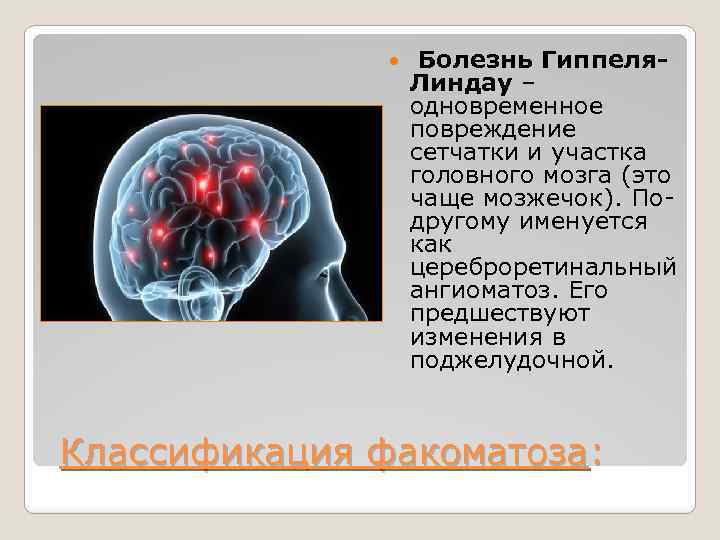 Болезнь Гиппеля-Линдау – одновременное повреждение сетчатки и участка головного мозга (это чаще мозжечок). По-другому именуется как цереброретинальный ангиоматоз. Его предшествуют изменения в поджелудочной.

Классификация факоматоза: